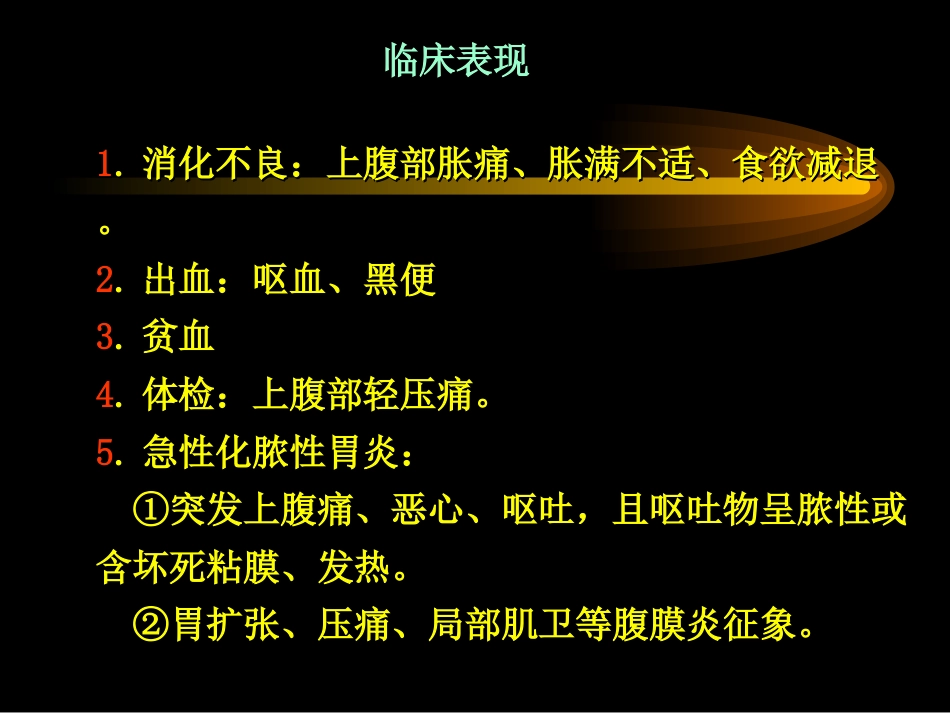 临床表现

1. 消化不良：上腹部胀痛、胀满不适、食欲减退。

2. 出血：呕血、黑便

3. 贫血

4. 体检：上腹部轻压痛。

5. 急性化脓性胃炎：

①突发上腹痛、恶心、呕吐，且呕吐物呈脓性或含坏死粘膜、发热。

②胃扩张、压痛、局部肌卫等腹膜炎征象。